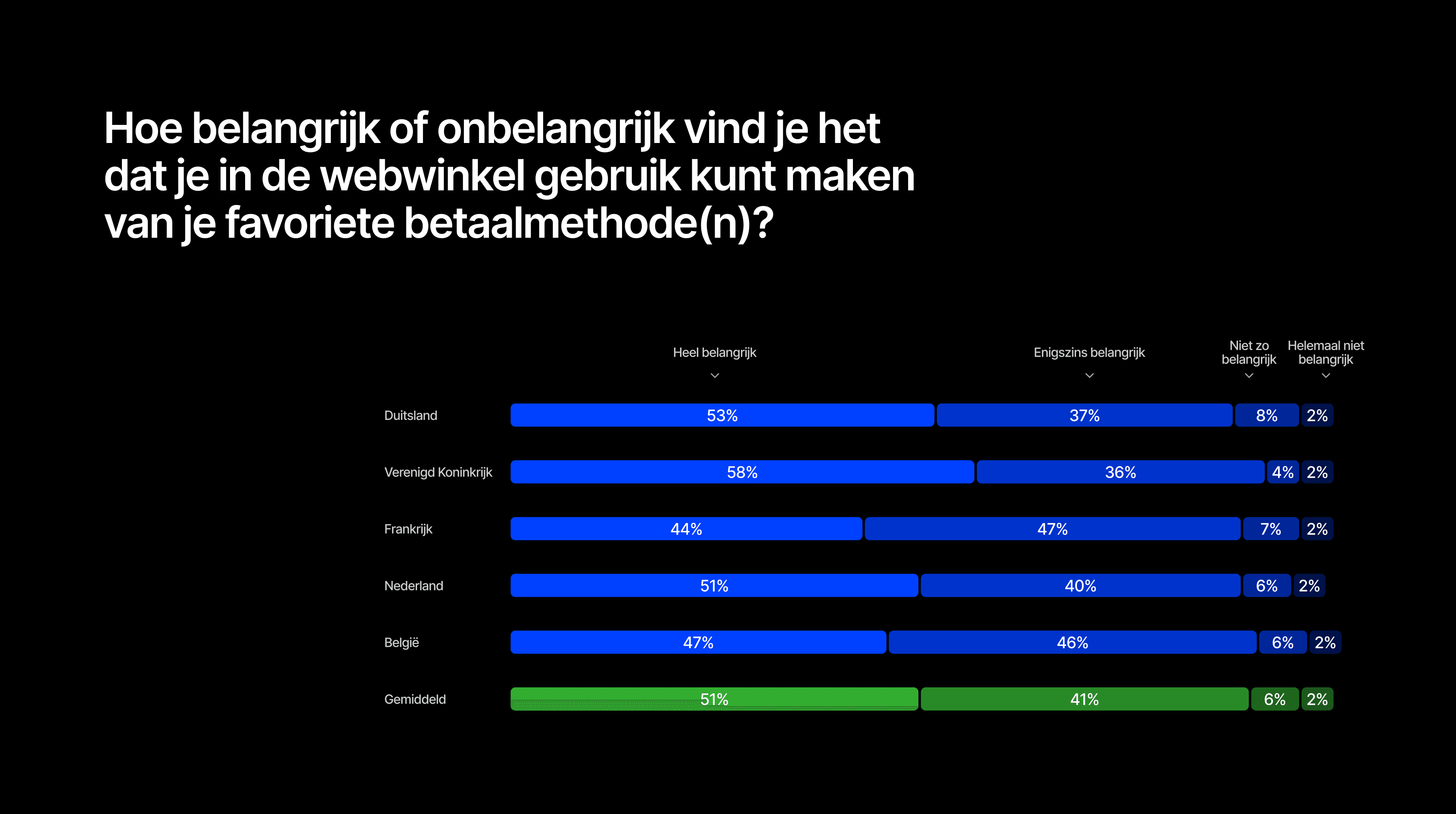 Hoe belangrijk of onbelangrijk vind je het dat je in de webwinkel gebruik kunt maken van je favoriete betaalmethode(n)?

| | Heel belangrijk | Enigszins belangrijk | Niet zo belangrijk | Helemaal niet belangrijk |
|---|---|---|---|---|
| Duitsland | 53% | 37% | 8% | 2% |
| Verenigd Koninkrijk | 58% | 36% | 4% | 2% |
| Frankrijk | 44% | 47% | 7% | 2% |
| Nederland | 51% | 40% | 6% | 2% |
| België | 47% | 46% | 6% | 2% |
| Gemiddeld | 51% | 41% | 6% | 2% |